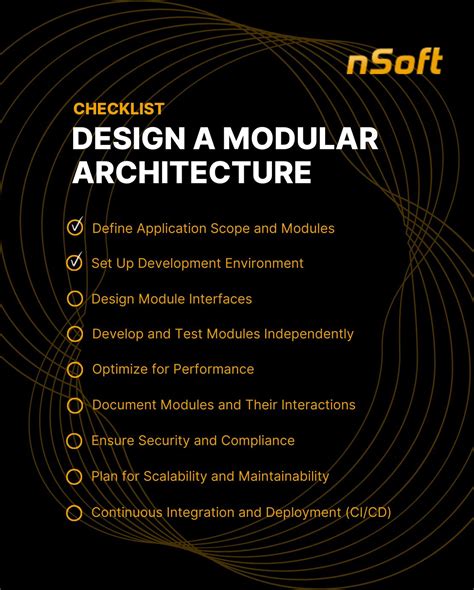 nSoft

CHECKLIST
DESIGN A MODULAR ARCHITECTURE

Define Application Scope and Modules
Set Up Development Environment
Design Module Interfaces
Develop and Test Modules Independently
Optimize for Performance
Document Modules and Their Interactions
Ensure Security and Compliance
Plan for Scalability and Maintainability
Continuous Integration and Deployment (CI/CD)